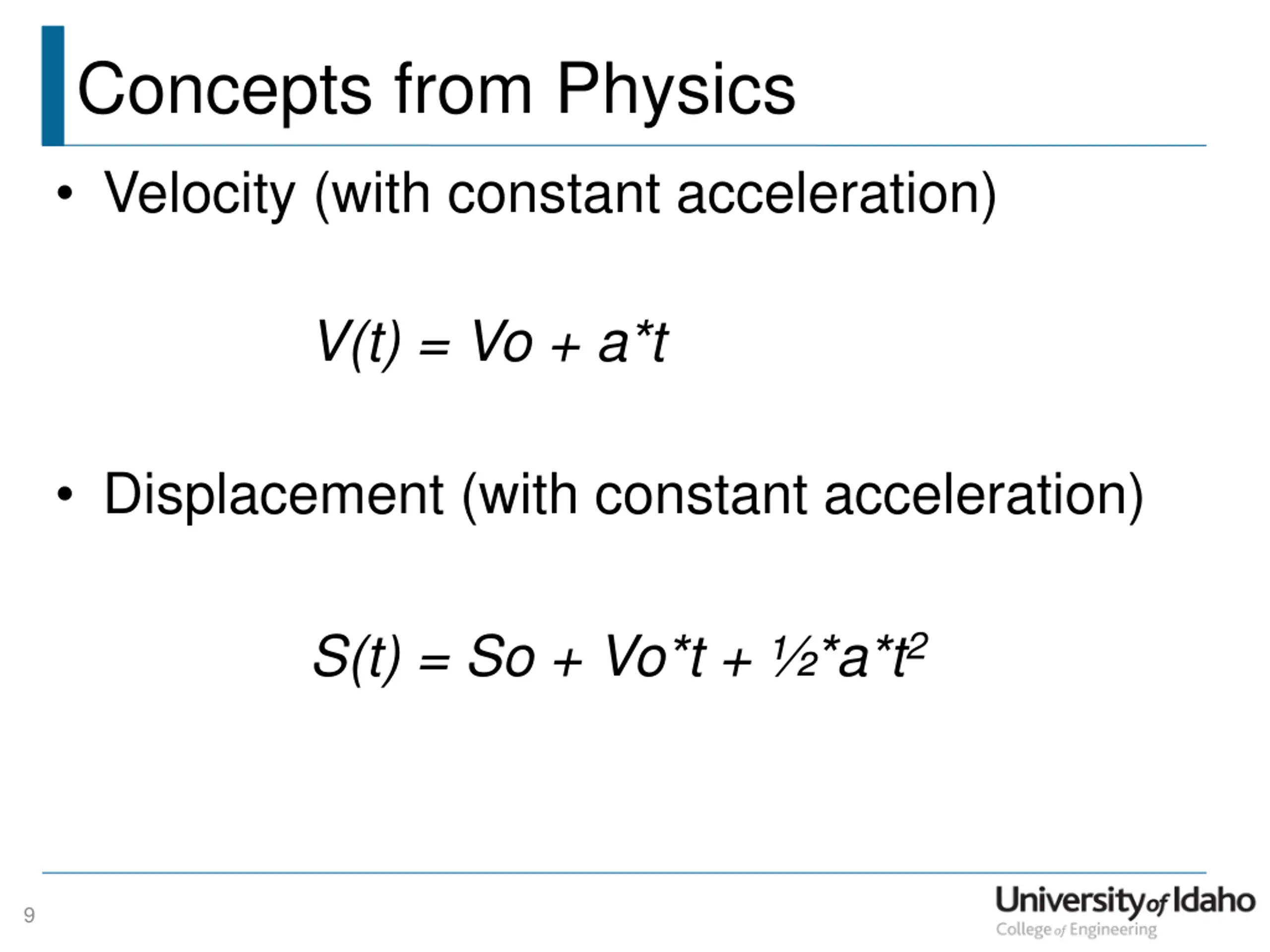 Concepts from Physics

• Velocity (with constant acceleration)

$V(t) = Vo + a*t$

• Displacement (with constant acceleration)

$S(t) = So + Vo*t + \frac{1}{2}*a*t^2$

9

University of Idaho
College of Engineering